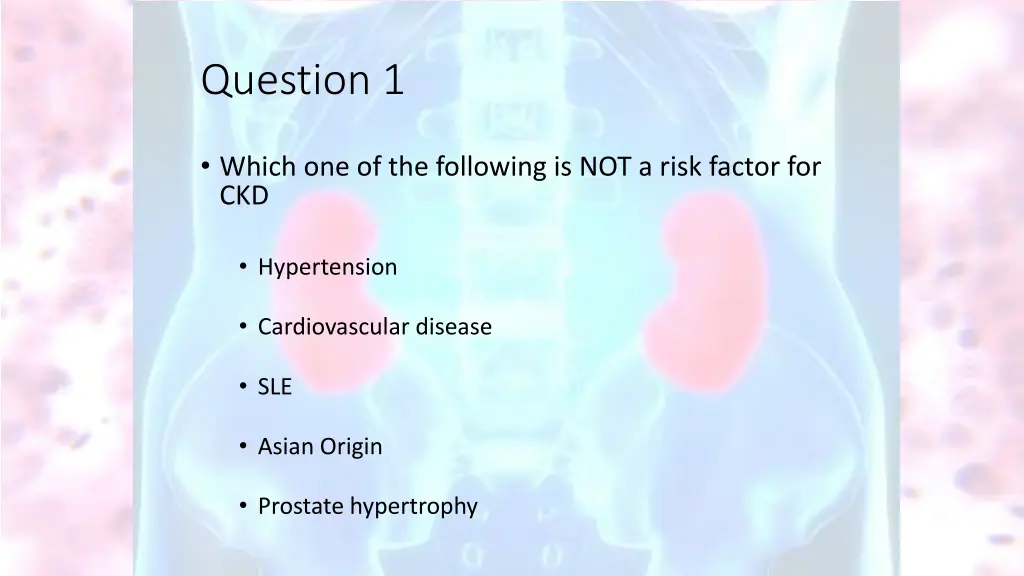 Question 1

• Which one of the following is NOT a risk factor for CKD

• Hypertension

• Cardiovascular disease

• SLE

• Asian Origin

• Prostate hypertrophy